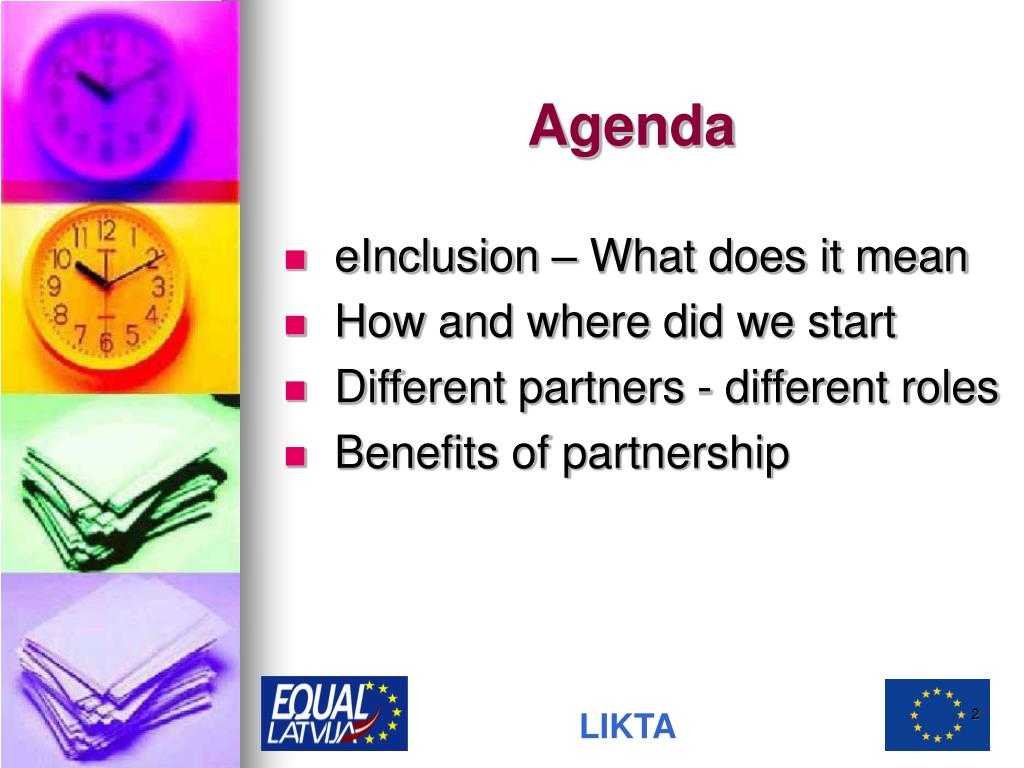 Agenda

- eInclusion – What does it mean
- How and where did we start
- Different partners - different roles
- Benefits of partnership

EQUAL LATVIJA

LIKTA

2